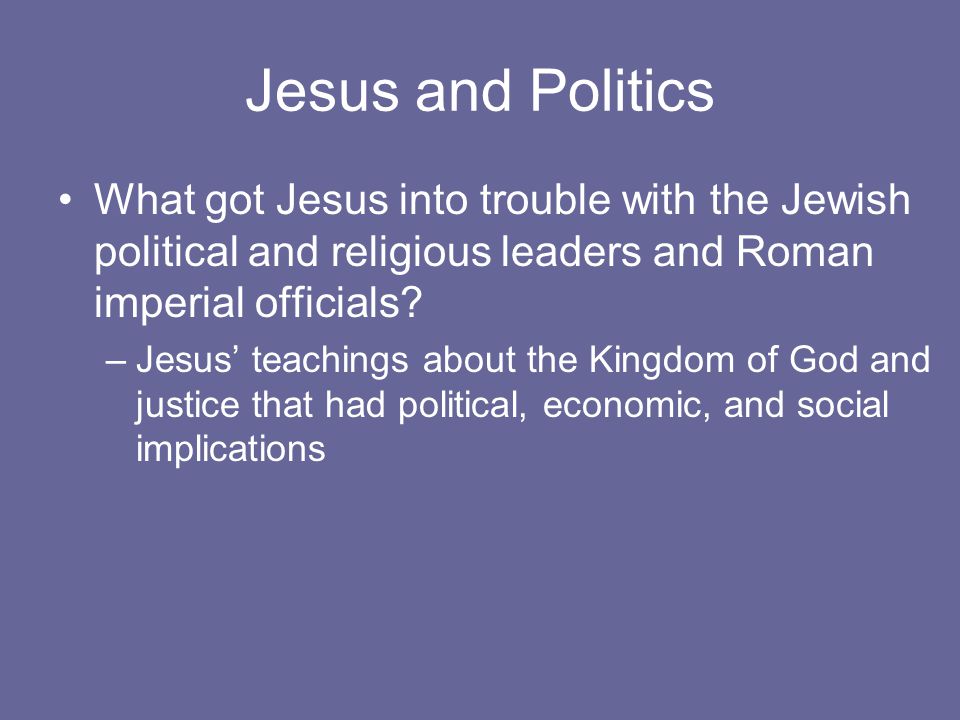 Jesus and Politics

• What got Jesus into trouble with the Jewish political and religious leaders and Roman imperial officials?

– Jesus’ teachings about the Kingdom of God and justice that had political, economic, and social implications